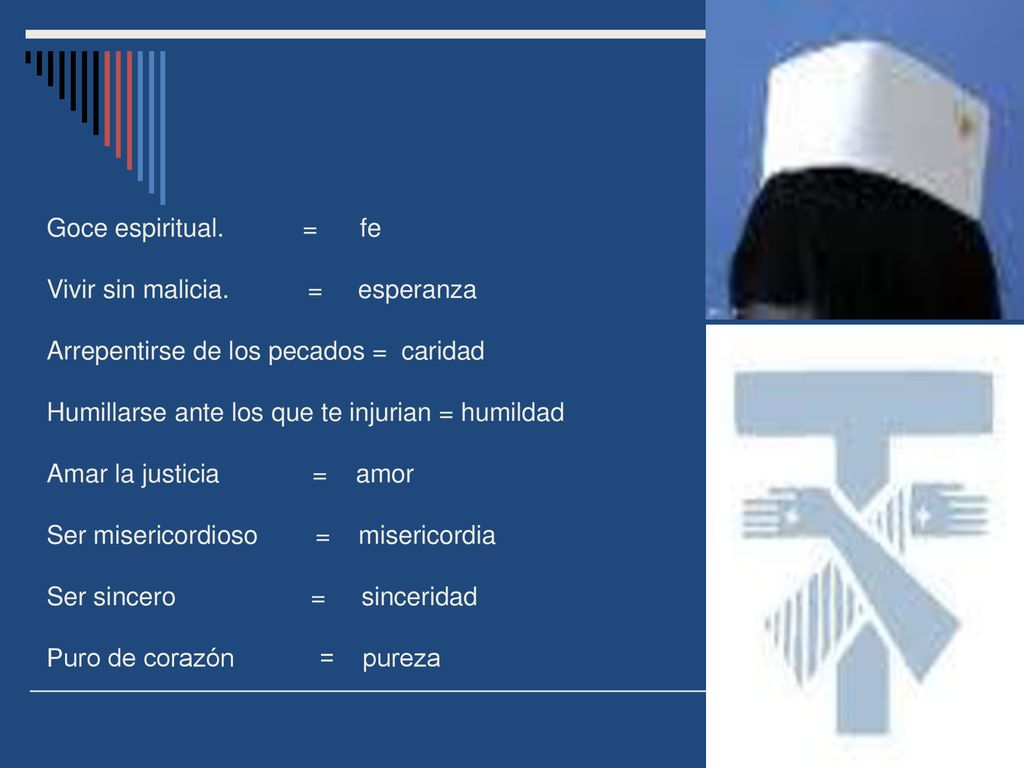 Goce espiritual. = fe

Vivir sin malicia. = esperanza

Arrepentirse de los pecados = caridad

Humillarse ante los que te injurian = humildad

Amar la justicia = amor

Ser misericordioso = misericordia

Ser sincero = sinceridad

Puro de corazón = pureza